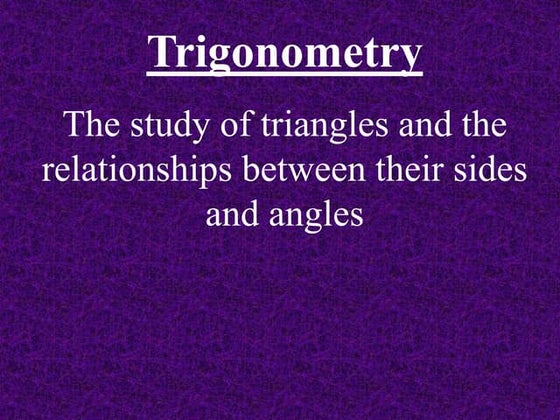 Trigonometry

The study of triangles and the relationships between their sides and angles